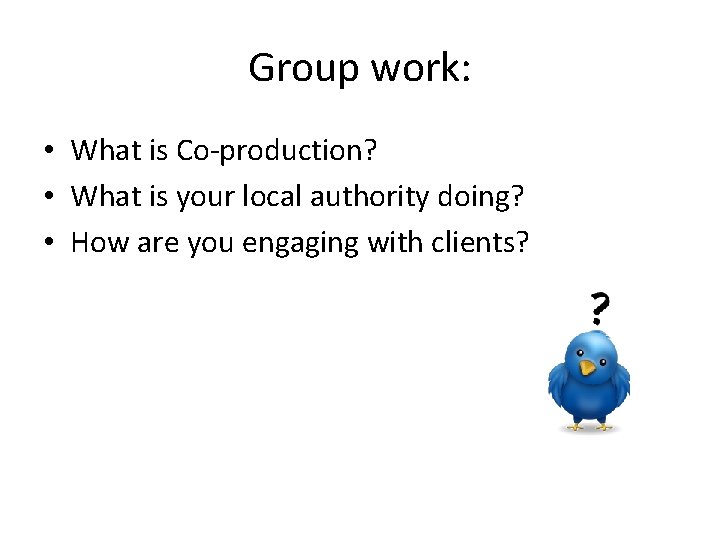 Group work:

• What is Co-production?
• What is your local authority doing?
• How are you engaging with clients?

?